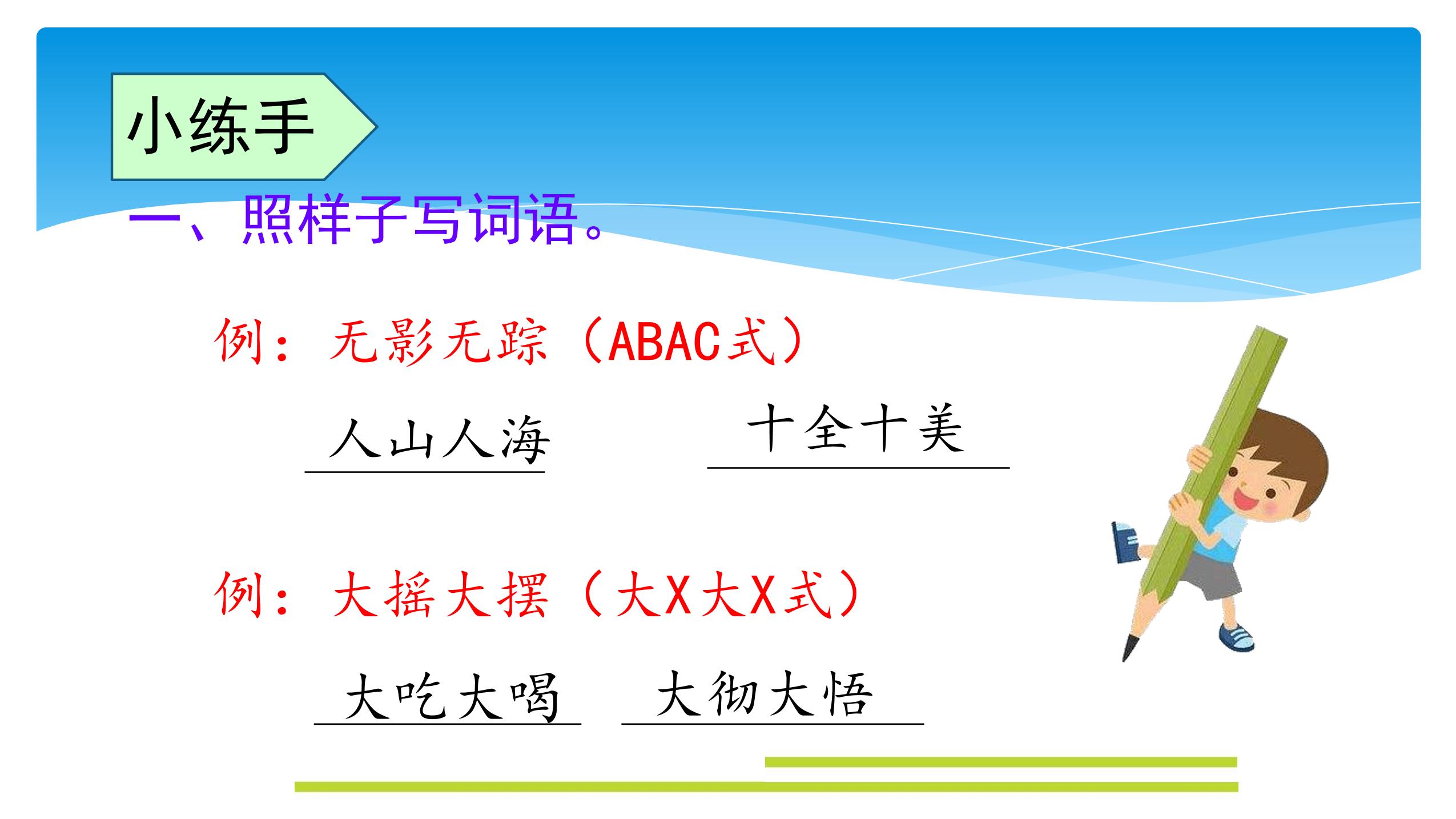 小练手

一、照样子写词语。

例：无影无踪（ABAC式）

人山人海　　十全十美

例：大摇大摆（大X大X式）

大吃大喝　　大彻大悟